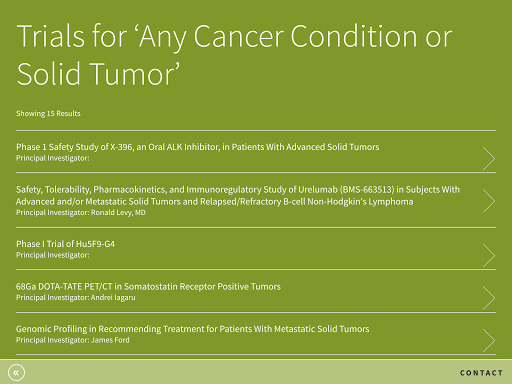 Trials for ‘Any Cancer Condition or Solid Tumor’

Showing 15 Results

Phase 1 Safety Study of X-396, an Oral ALK Inhibitor, in Patients With Advanced Solid Tumors
Principal Investigator:

Safety, Tolerability, Pharmacokinetics, and Immunoregulatory Study of Urelumab (BMS-663513) in Subjects With Advanced and/or Metastatic Solid Tumors and Relapsed/Refractory B-cell Non-Hodgkin's Lymphoma
Principal Investigator: Ronald Levy, MD

Phase I Trial of Hu5F9-G4
Principal Investigator:

68Ga DOTA-TATE PET/CT in Somatostatin Receptor Positive Tumors
Principal Investigator: Andrei Iagaru

Genomic Profiling in Recommending Treatment for Patients With Metastatic Solid Tumors
Principal Investigator: James Ford

«

CONTACT